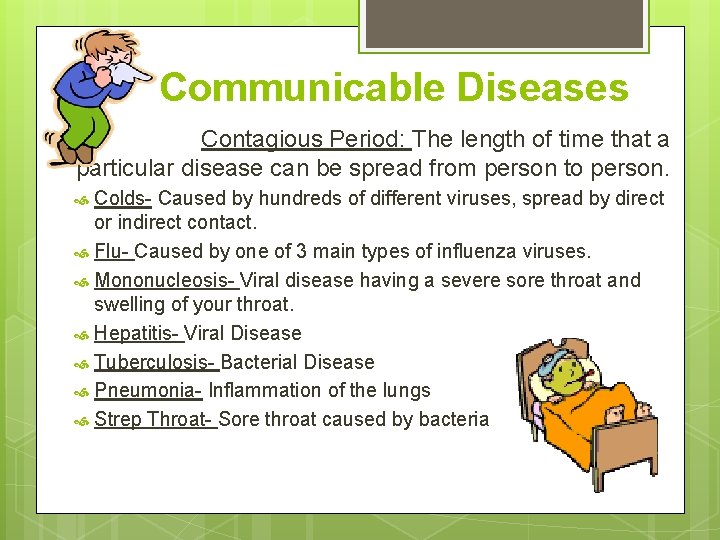 Communicable Diseases

Contagious Period: The length of time that a particular disease can be spread from person to person.

Colds- Caused by hundreds of different viruses, spread by direct or indirect contact.

Flu- Caused by one of 3 main types of influenza viruses.

Mononucleosis- Viral disease having a severe sore throat and swelling of your throat.

Hepatitis- Viral Disease

Tuberculosis- Bacterial Disease

Pneumonia- Inflammation of the lungs

Strep Throat- Sore throat caused by bacteria